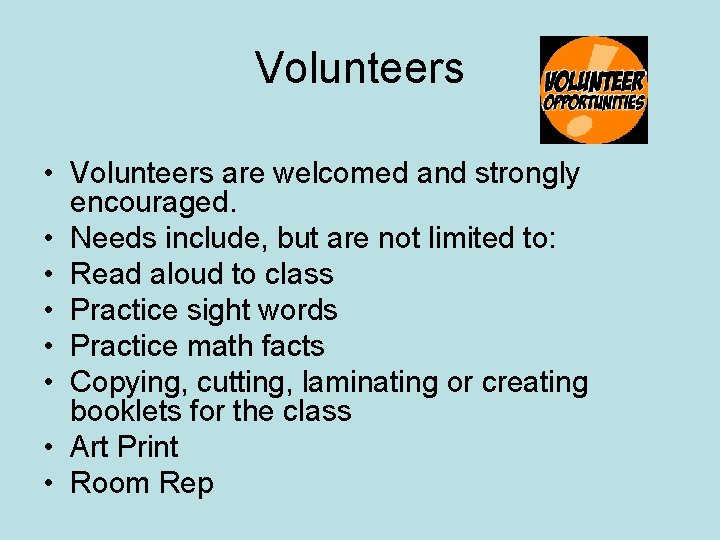 Volunteers

VOLUNTEER OPPORTUNITIES

• Volunteers are welcomed and strongly encouraged.
• Needs include, but are not limited to:
• Read aloud to class
• Practice sight words
• Practice math facts
• Copying, cutting, laminating or creating booklets for the class
• Art Print
• Room Rep